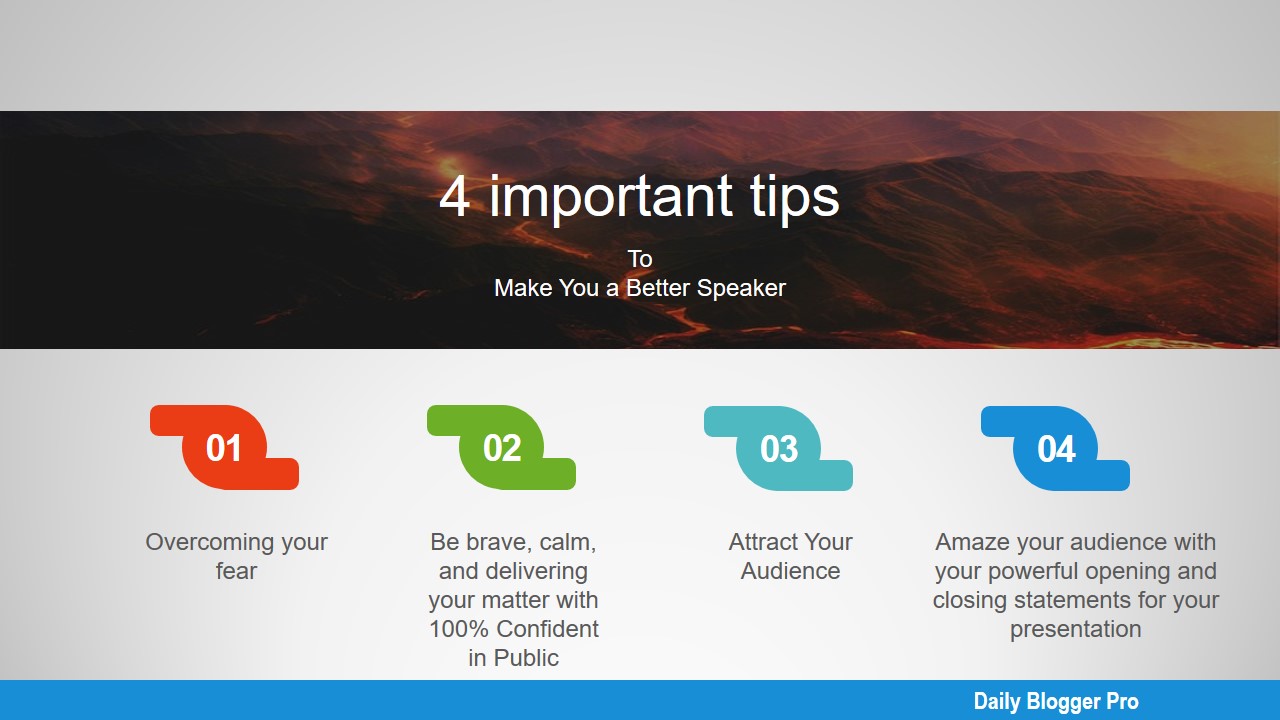 4 important tips

To
Make You a Better Speaker

01

Overcoming your fear

02

Be brave, calm, and delivering your matter with 100% Confident in Public

03

Attract Your Audience

04

Amaze your audience with your powerful opening and closing statements for your presentation

Daily Blogger Pro